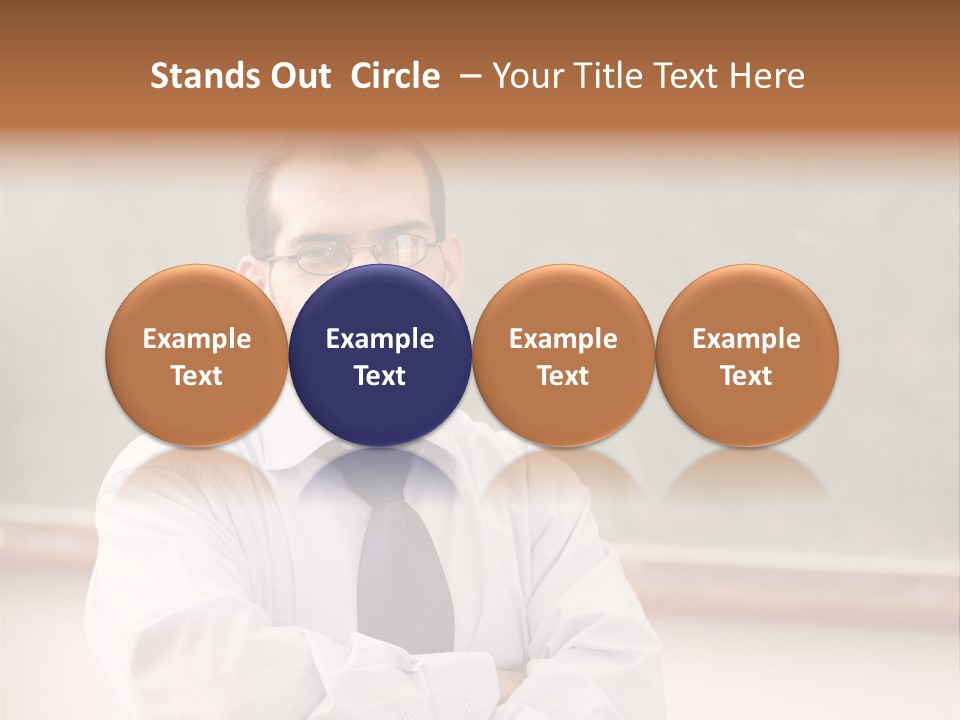 Stands Out Circle – Your Title Text Here

Example Text

Example Text

Example Text

Example Text